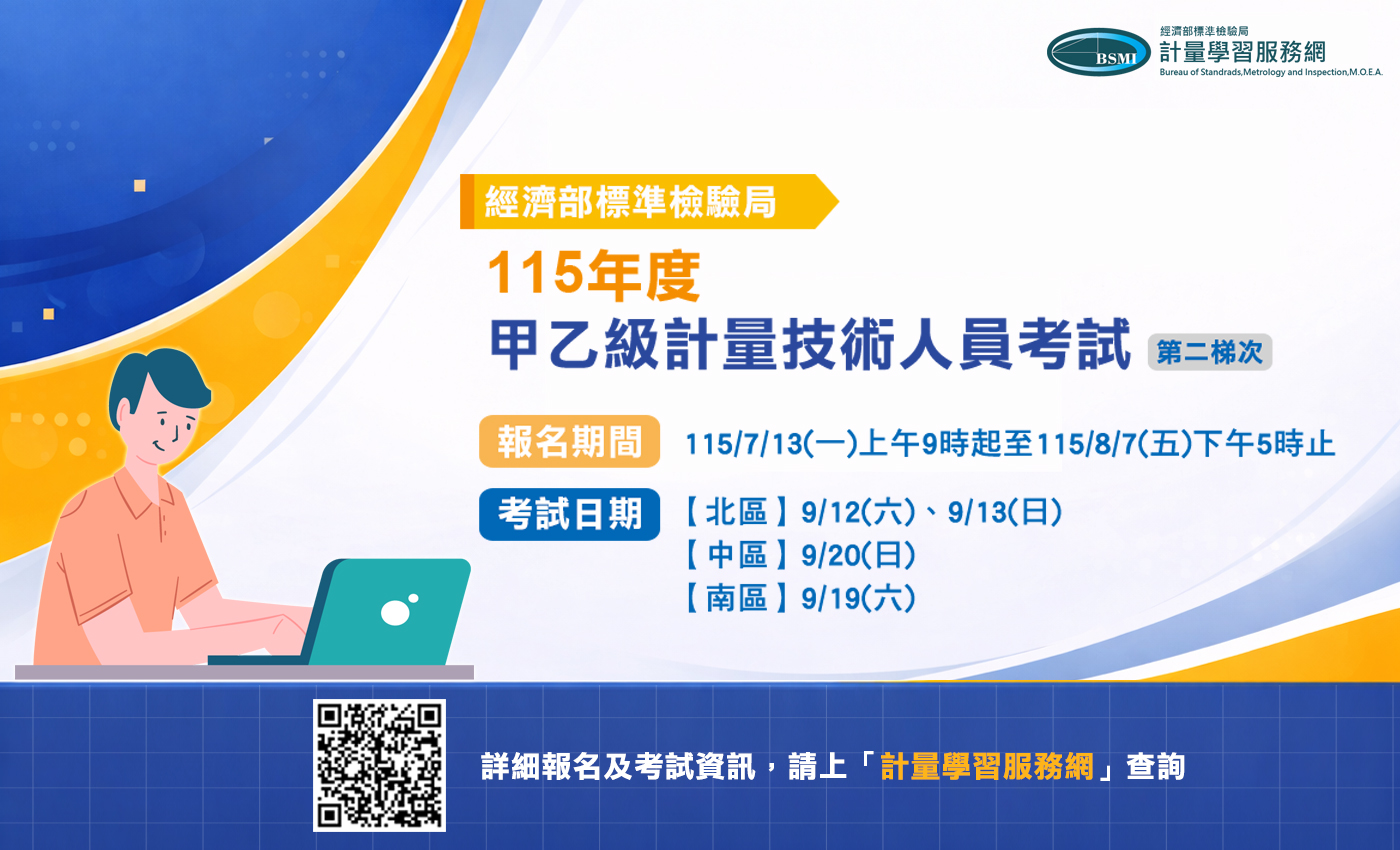 BSMI
經濟部標準檢驗局
計量學習服務網
Bureau of Standrads,Metrology and Inspection,M.O.E.A.

經濟部標準檢驗局

115年度
甲乙級計量技術人員考試 第二梯次

報名期間 115/7/13(一)上午9時起至115/8/7(五)下午5時止

考試日期 【北區】9/12(六)、9/13(日)
【中區】9/20(日)
【南區】9/19(六)

詳細報名及考試資訊，請上「計量學習服務網」查詢